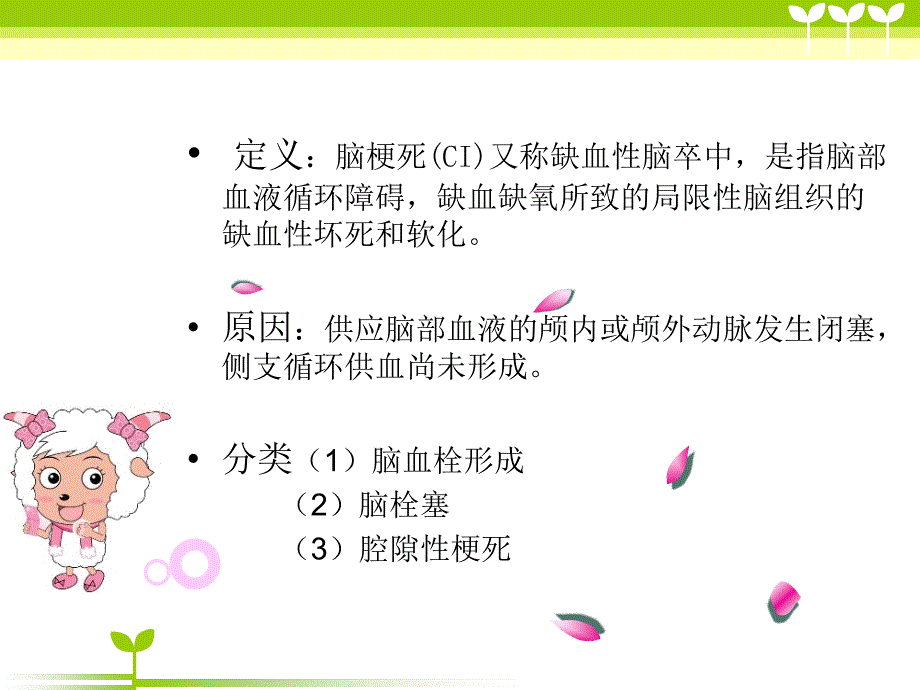 • 定义：脑梗死(CI)又称缺血性脑卒中，是指脑部血液循环障碍，缺血缺氧所致的局限性脑组织的缺血性坏死和软化。

• 原因：供应脑部血液的颅内或颅外动脉发生闭塞，侧支循环供血尚未形成。

• 分类（1）脑血栓形成
（2）脑栓塞
（3）腔隙性梗死